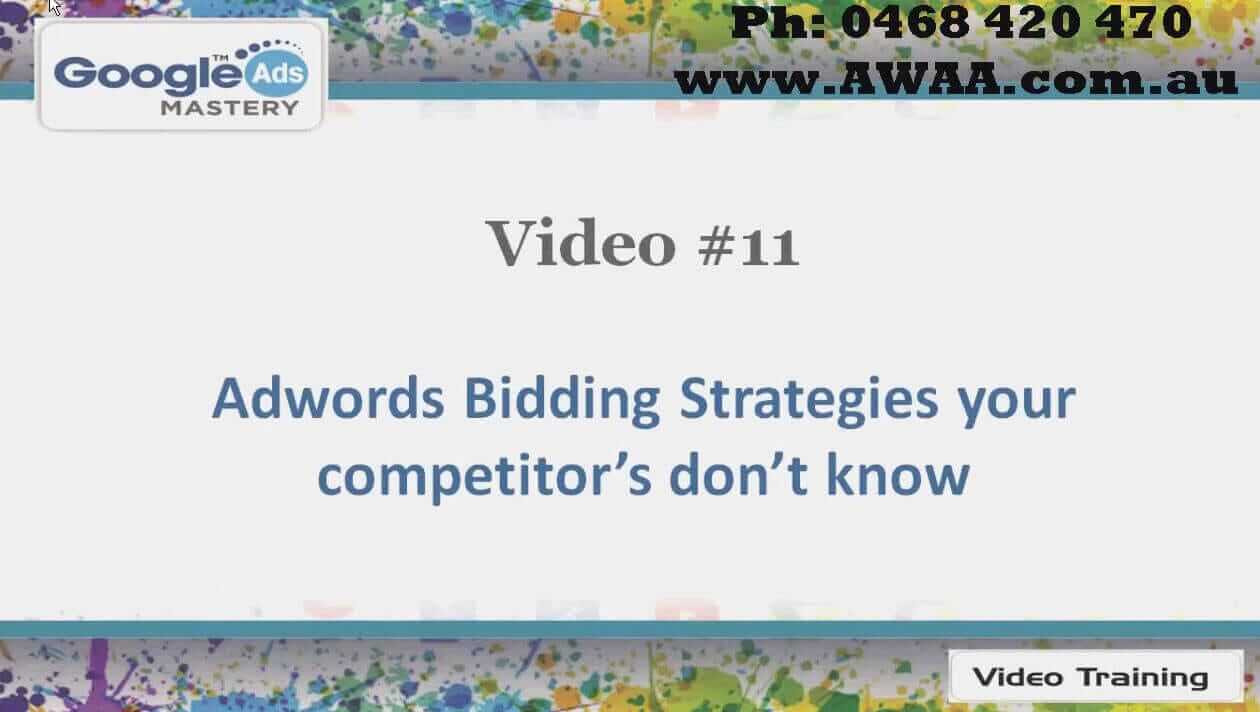 Google™ Ads MASTERY

Ph: 0468 420 470
www.AWAA.com.au

Video #11

Adwords Bidding Strategies your competitor's don't know

Video Training